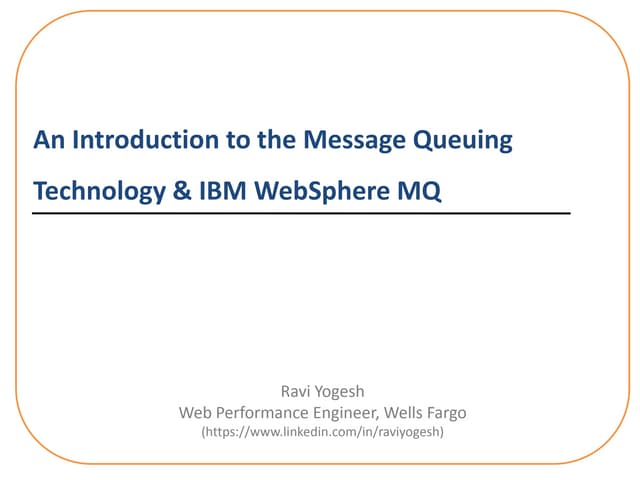 An Introduction to the Message Queuing Technology & IBM WebSphere MQ

Ravi Yogesh
Web Performance Engineer, Wells Fargo
(https://www.linkedin.com/in/raviyogesh)